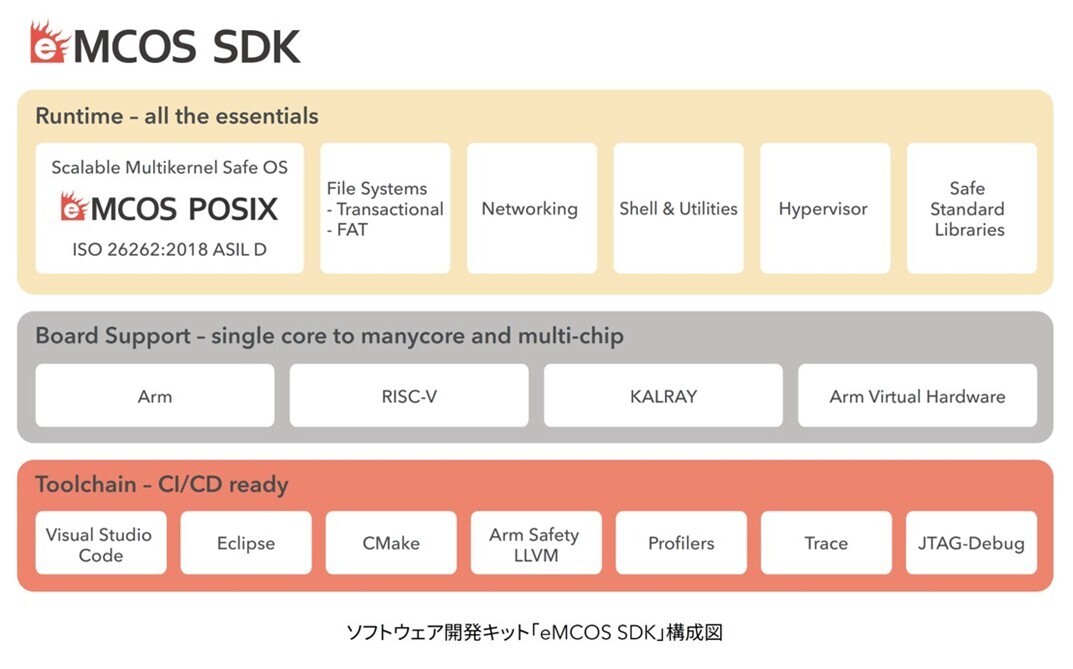 eMCOS SDK

Runtime – all the essentials

Scalable Multikernel Safe OS
eMCOS POSIX
ISO 26262:2018 ASIL D

File Systems
- Transactional
- FAT

Networking

Shell & Utilities

Hypervisor

Safe Standard Libraries

Board Support – single core to manycore and multi-chip

Arm

RISC-V

KALRAY

Arm Virtual Hardware

Toolchain – CI/CD ready

Visual Studio Code

Eclipse

CMake

Arm Safety LLVM

Profilers

Trace

JTAG-Debug

ソフトウェア開発キット「eMCOS SDK」構成図